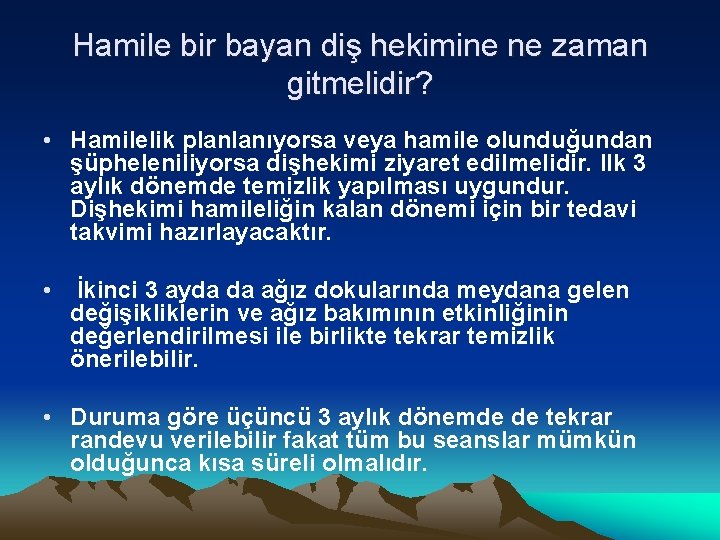 Hamile bir bayan diş hekimine ne zaman gitmelidir?

• Hamilelik planlanıyorsa veya hamile olunduğundan şüpheleniliyorsa dişhekimi ziyaret edilmelidir. Ilk 3 aylık dönemde temizlik yapılması uygundur. Dişhekimi hamileliğin kalan dönemi için bir tedavi takvimi hazırlayacaktır.

• İkinci 3 ayda da ağız dokularında meydana gelen değişikliklerin ve ağız bakımının etkinliğinin değerlendirilmesi ile birlikte tekrar temizlik önerilebilir.

• Duruma göre üçüncü 3 aylık dönemde de tekrar randevu verilebilir fakat tüm bu seanslar mümkün olduğunca kısa süreli olmalıdır.